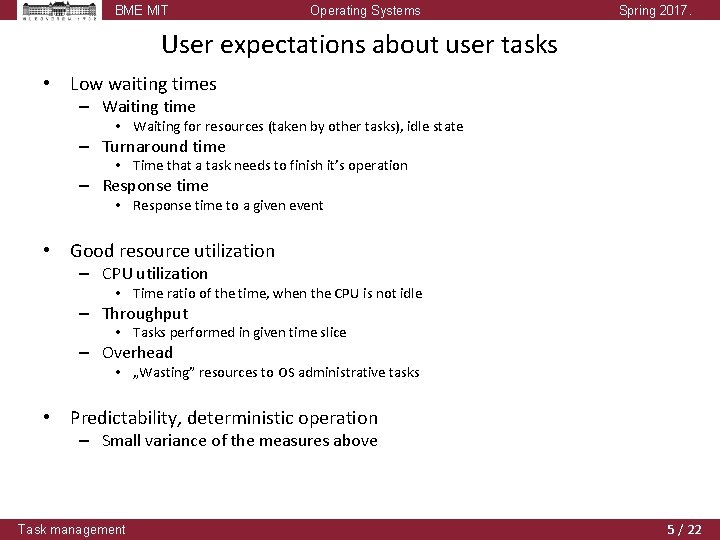 BME MIT Operating Systems Spring 2017.

User expectations about user tasks

• Low waiting times
– Waiting time
• Waiting for resources (taken by other tasks), idle state
– Turnaround time
• Time that a task needs to finish it's operation
– Response time
• Response time to a given event

• Good resource utilization
– CPU utilization
• Time ratio of the time, when the CPU is not idle
– Throughput
• Tasks performed in given time slice
– Overhead
• „Wasting" resources to OS administrative tasks

• Predictability, deterministic operation
– Small variance of the measures above

Task management 5 / 22